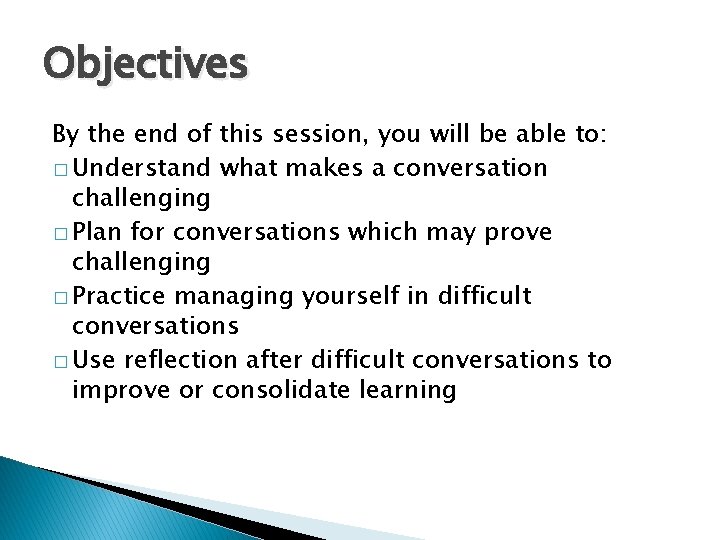 Objectives

By the end of this session, you will be able to:
□ Understand what makes a conversation challenging
□ Plan for conversations which may prove challenging
□ Practice managing yourself in difficult conversations
□ Use reflection after difficult conversations to improve or consolidate learning